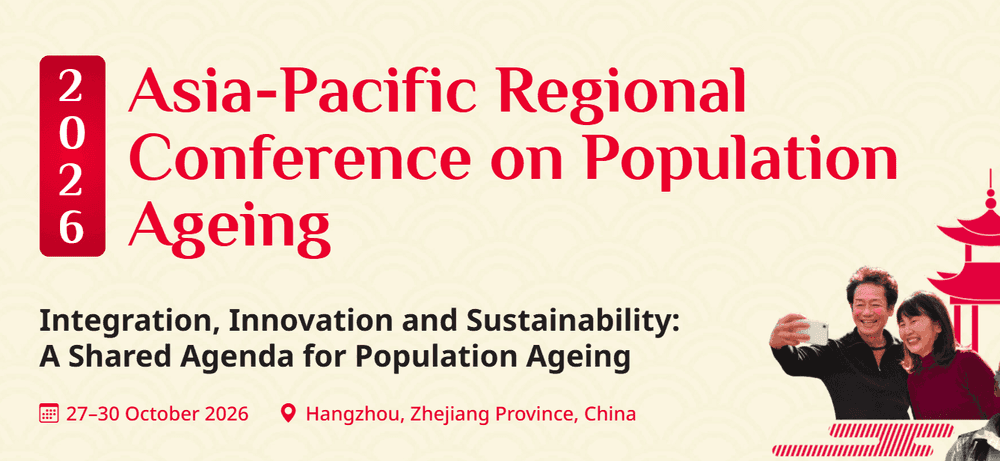 2026

Asia-Pacific Regional Conference on Population Ageing

Integration, Innovation and Sustainability: A Shared Agenda for Population Ageing

27–30 October 2026  Hangzhou, Zhejiang Province, China